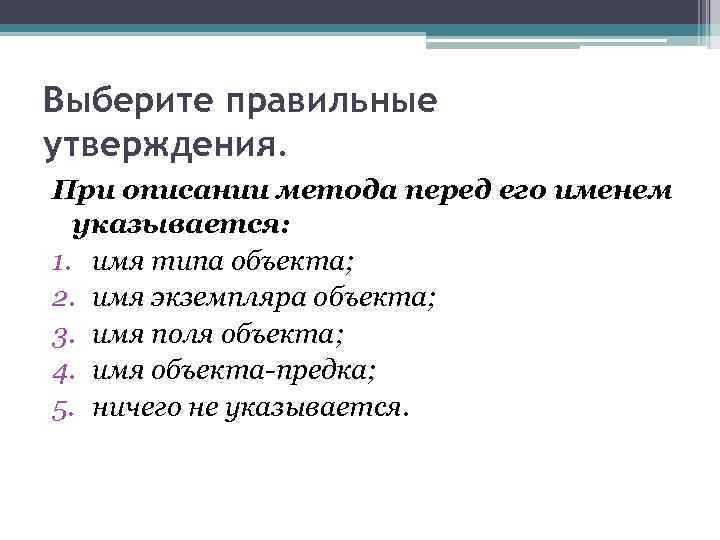 Выберите правильные утверждения.

При описании метода перед его именем указывается:

1. имя типа объекта;
2. имя экземпляра объекта;
3. имя поля объекта;
4. имя объекта-предка;
5. ничего не указывается.